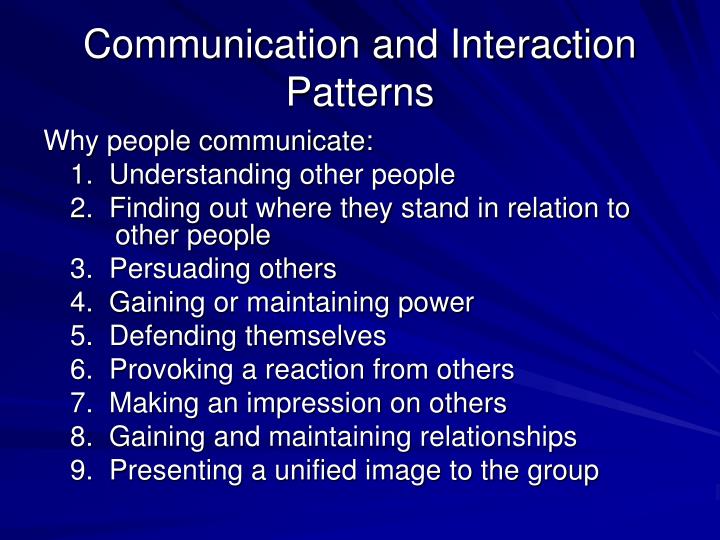 Communication and Interaction Patterns

Why people communicate:
1. Understanding other people
2. Finding out where they stand in relation to other people
3. Persuading others
4. Gaining or maintaining power
5. Defending themselves
6. Provoking a reaction from others
7. Making an impression on others
8. Gaining and maintaining relationships
9. Presenting a unified image to the group